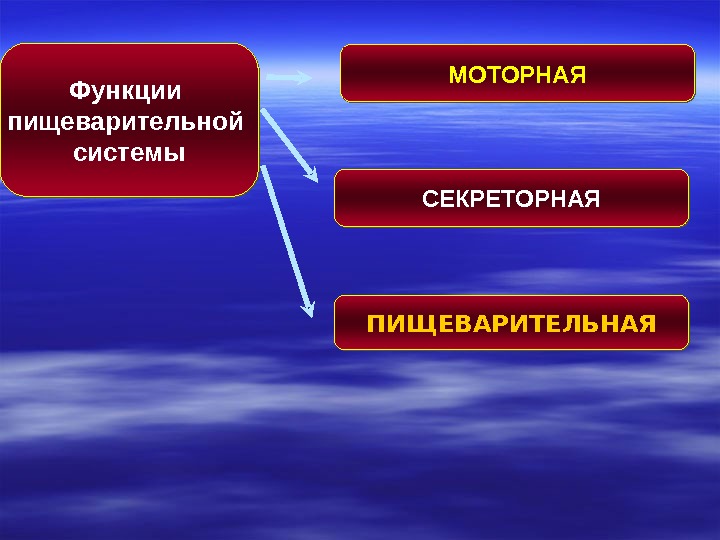 Функции пищеварительной системы

МОТОРНАЯ

СЕКРЕТОРНАЯ

ПИЩЕВАРИТЕЛЬНАЯ